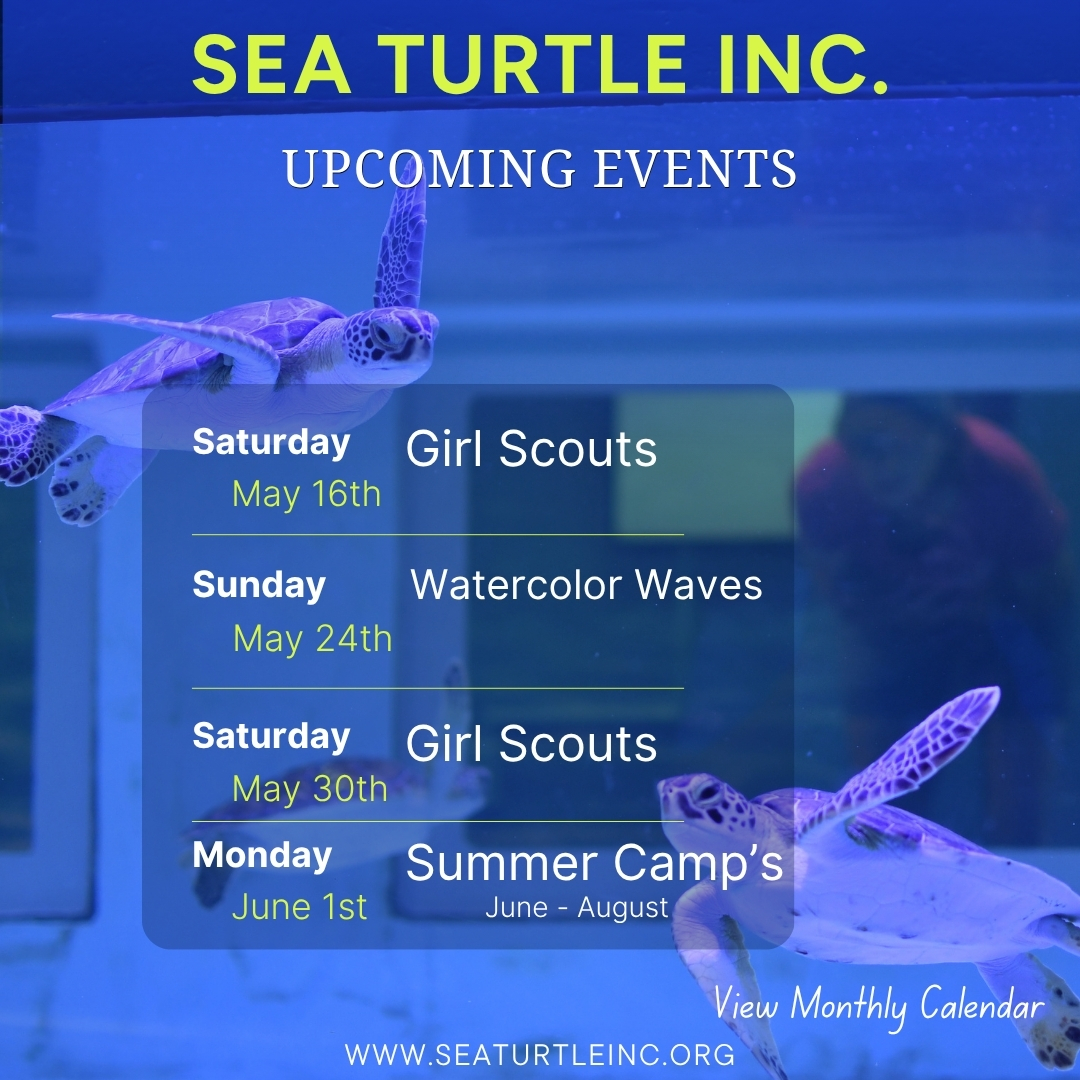 SEA TURTLE INC.

UPCOMING EVENTS

Saturday May 16th Girl Scouts

Sunday May 24th Watercolor Waves

Saturday May 30th Girl Scouts

Monday June 1st Summer Camp's June - August

View Monthly Calendar

WWW.SEATURTLEINC.ORG